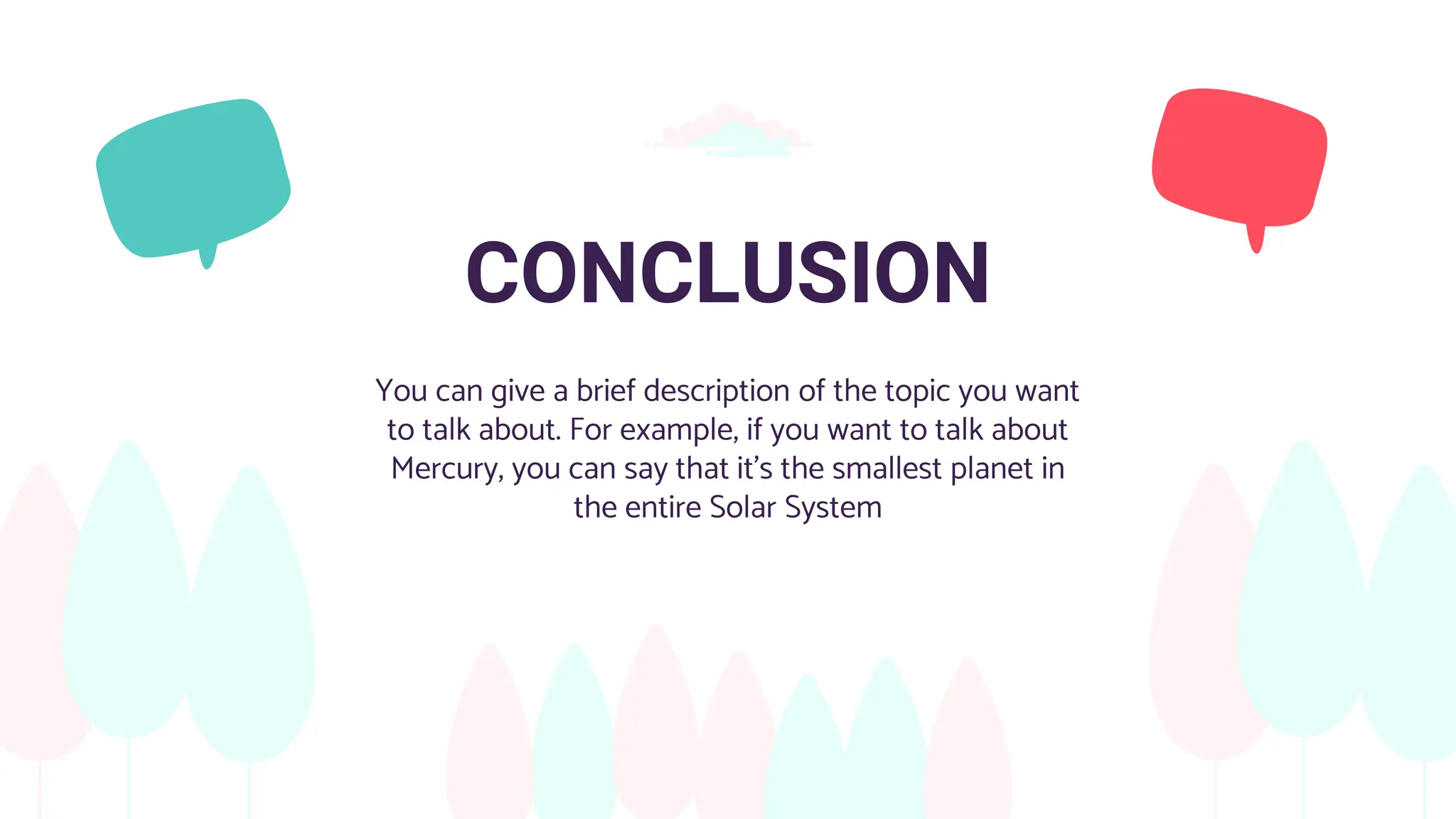 CONCLUSION

You can give a brief description of the topic you want to talk about. For example, if you want to talk about Mercury, you can say that it’s the smallest planet in the entire Solar System